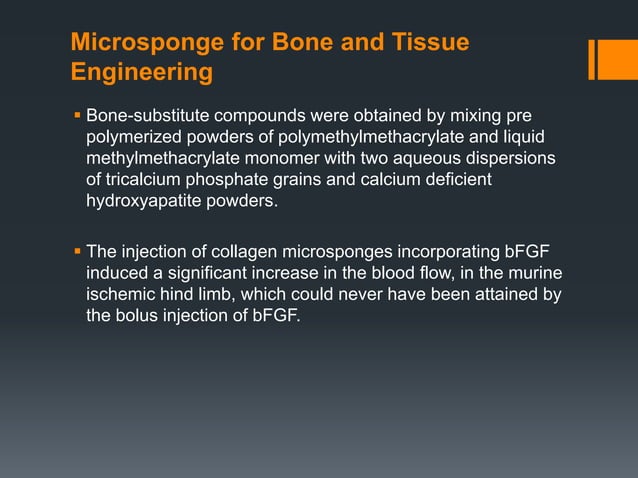 Microsponge for Bone and Tissue Engineering

▪ Bone-substitute compounds were obtained by mixing pre polymerized powders of polymethylmethacrylate and liquid methylmethacrylate monomer with two aqueous dispersions of tricalcium phosphate grains and calcium deficient hydroxyapatite powders.

▪ The injection of collagen microsponges incorporating bFGF induced a significant increase in the blood flow, in the murine ischemic hind limb, which could never have been attained by the bolus injection of bFGF.